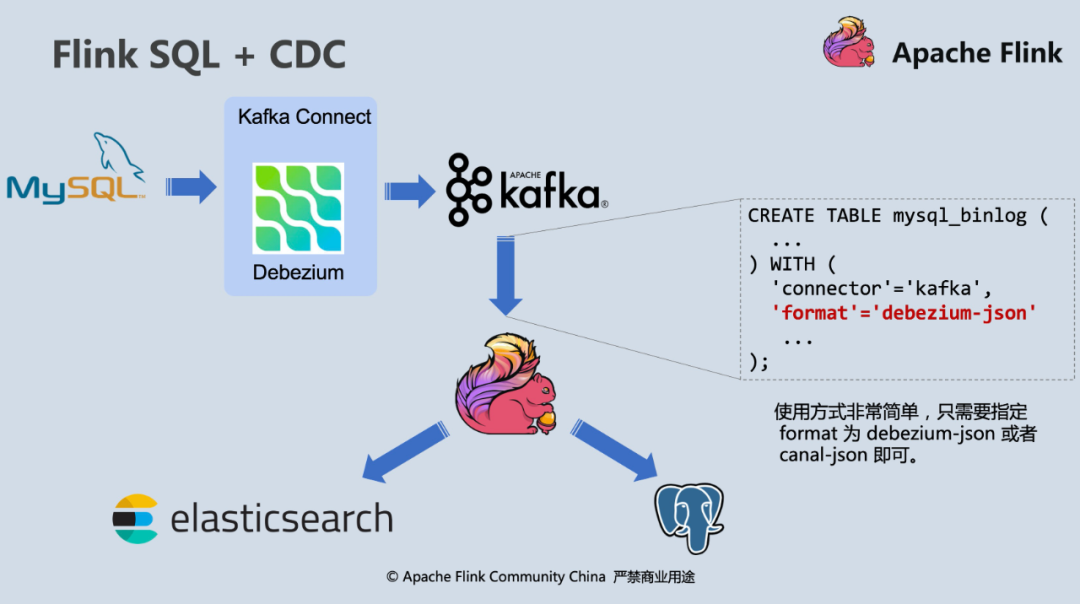 Flink SQL + CDC

Apache Flink

MySQL

Kafka Connect

Debezium

APACHE kafka

CREATE TABLE mysql_binlog (
  ...
) WITH (
  'connector'='kafka',
  'format'='debezium-json'
  ...
);

使用方式非常简单，只需要指定 format 为 debezium-json 或者 canal-json 即可。

elasticsearch

© Apache Flink Community China 严禁商业用途